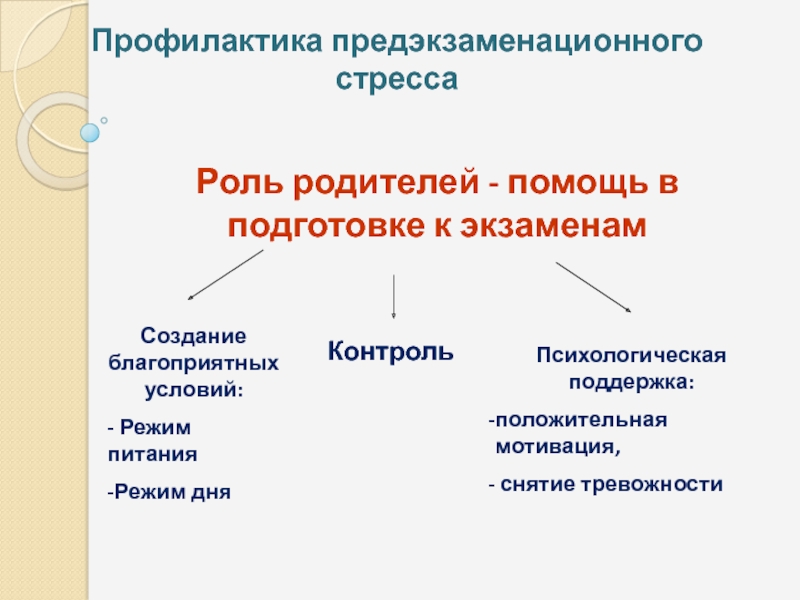 Профилактика предэкзаменационного стресса

Роль родителей - помощь в подготовке к экзаменам

Создание благоприятных условий:

- Режим питания

-Режим дня

Контроль

Психологическая поддержка:

-положительная мотивация,

- снятие тревожности